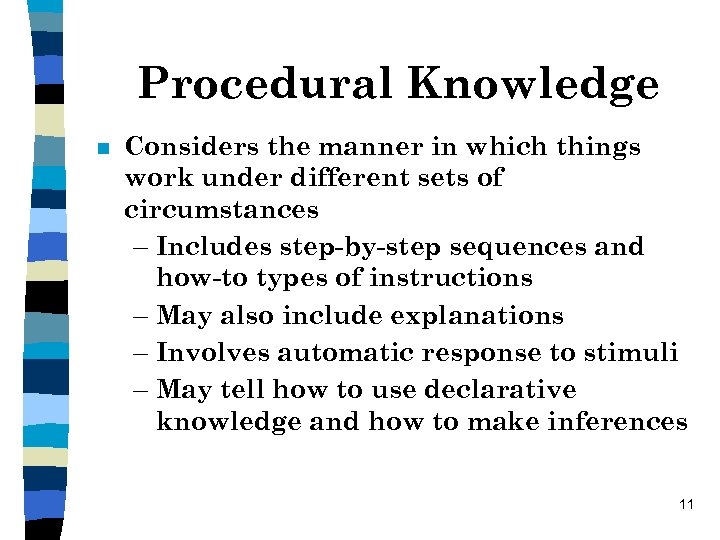 Procedural Knowledge

■ Considers the manner in which things work under different sets of circumstances
– Includes step-by-step sequences and how-to types of instructions
– May also include explanations
– Involves automatic response to stimuli
– May tell how to use declarative knowledge and how to make inferences

11